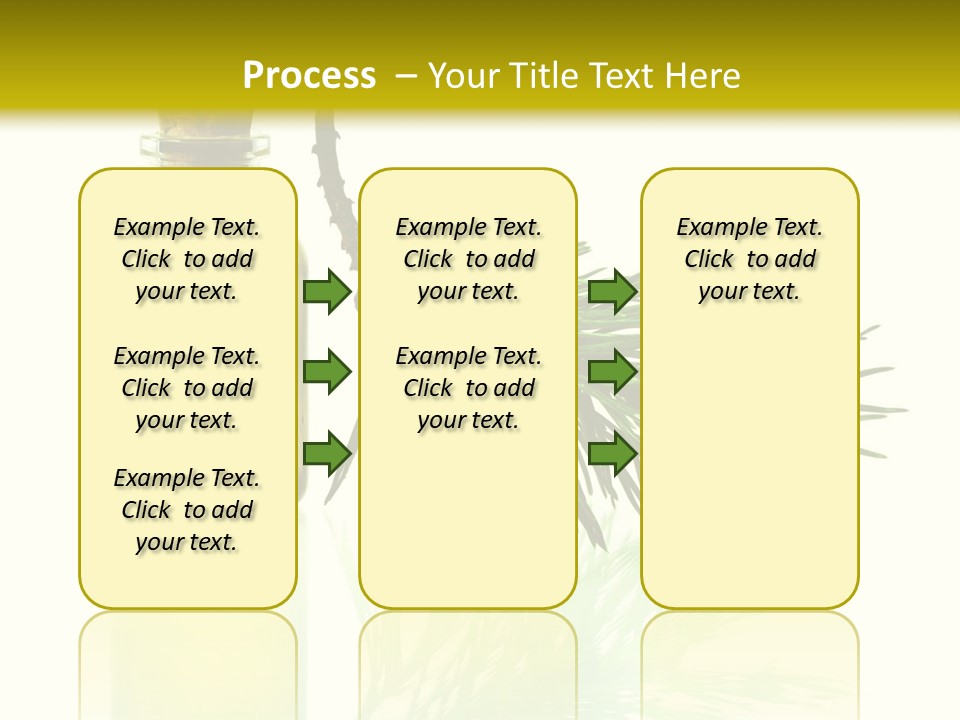 Process – Your Title Text Here

Example Text. Click to add your text.

Example Text. Click to add your text.

Example Text. Click to add your text.

Example Text. Click to add your text.

Example Text. Click to add your text.

Example Text. Click to add your text.